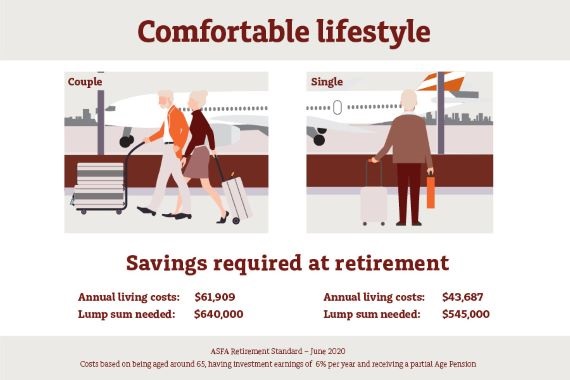 Comfortable lifestyle

Couple

Single

Savings required at retirement

Annual living costs: $61,909
Lump sum needed: $640,000

Annual living costs: $43,687
Lump sum needed: $545,000

ASFA Retirement Standard – June 2020
Costs based on being aged around 65, having investment earnings of 6% per year and receiving a partial Age Pension